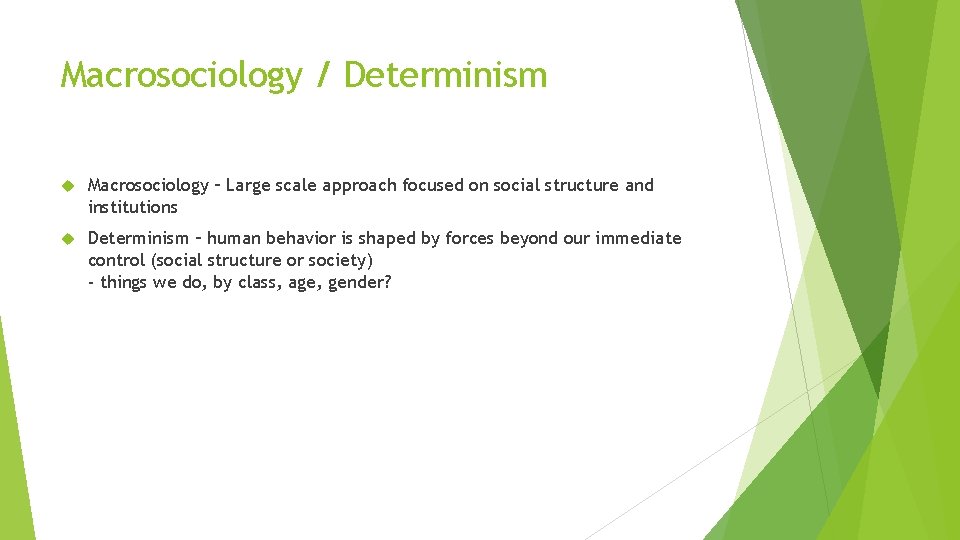 Macrosociology / Determinism

Macrosociology – Large scale approach focused on social structure and institutions

Determinism – human behavior is shaped by forces beyond our immediate control (social structure or society)
- things we do, by class, age, gender?